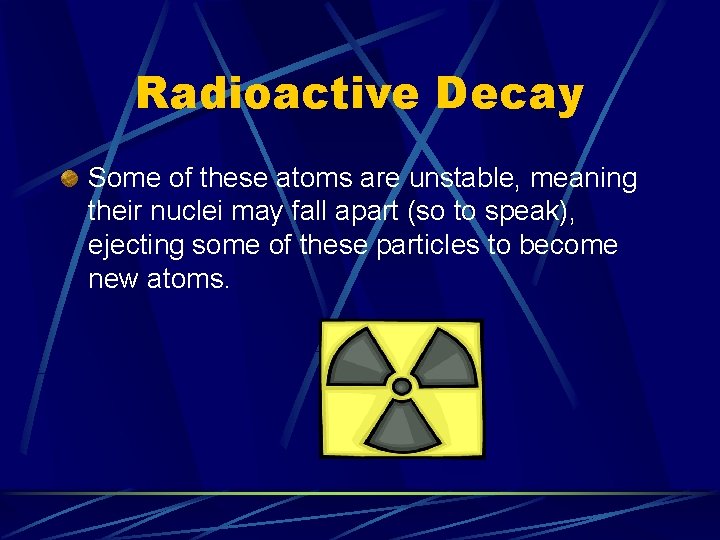 Radioactive Decay

Some of these atoms are unstable, meaning their nuclei may fall apart (so to speak), ejecting some of these particles to become new atoms.